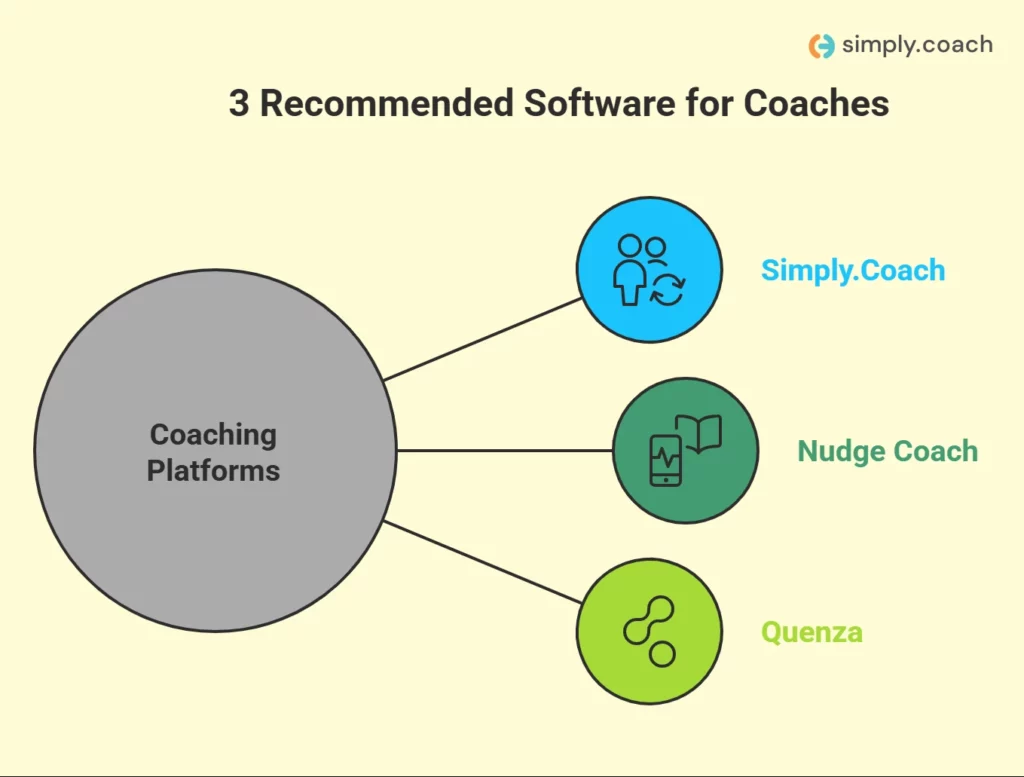 simply.coach

3 Recommended Software for Coaches

Coaching Platforms

Simply.Coach

Nudge Coach

Quenza